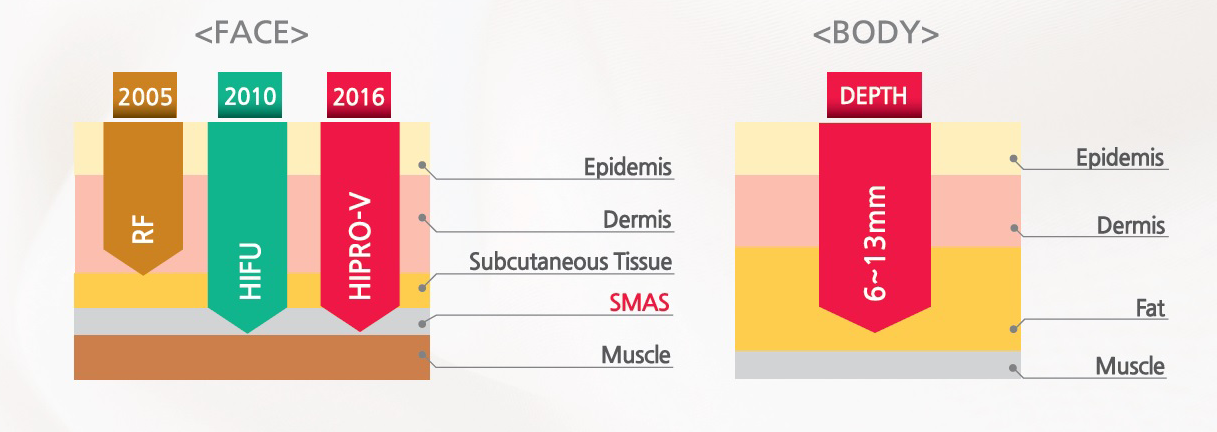 <FACE>

2005
2010
2016

RF
HIFU
HIPRO-V

Epidemis
Dermis
Subcutaneous Tissue
SMAS
Muscle

<BODY>

DEPTH

6~13mm

Epidemis
Dermis
Fat
Muscle